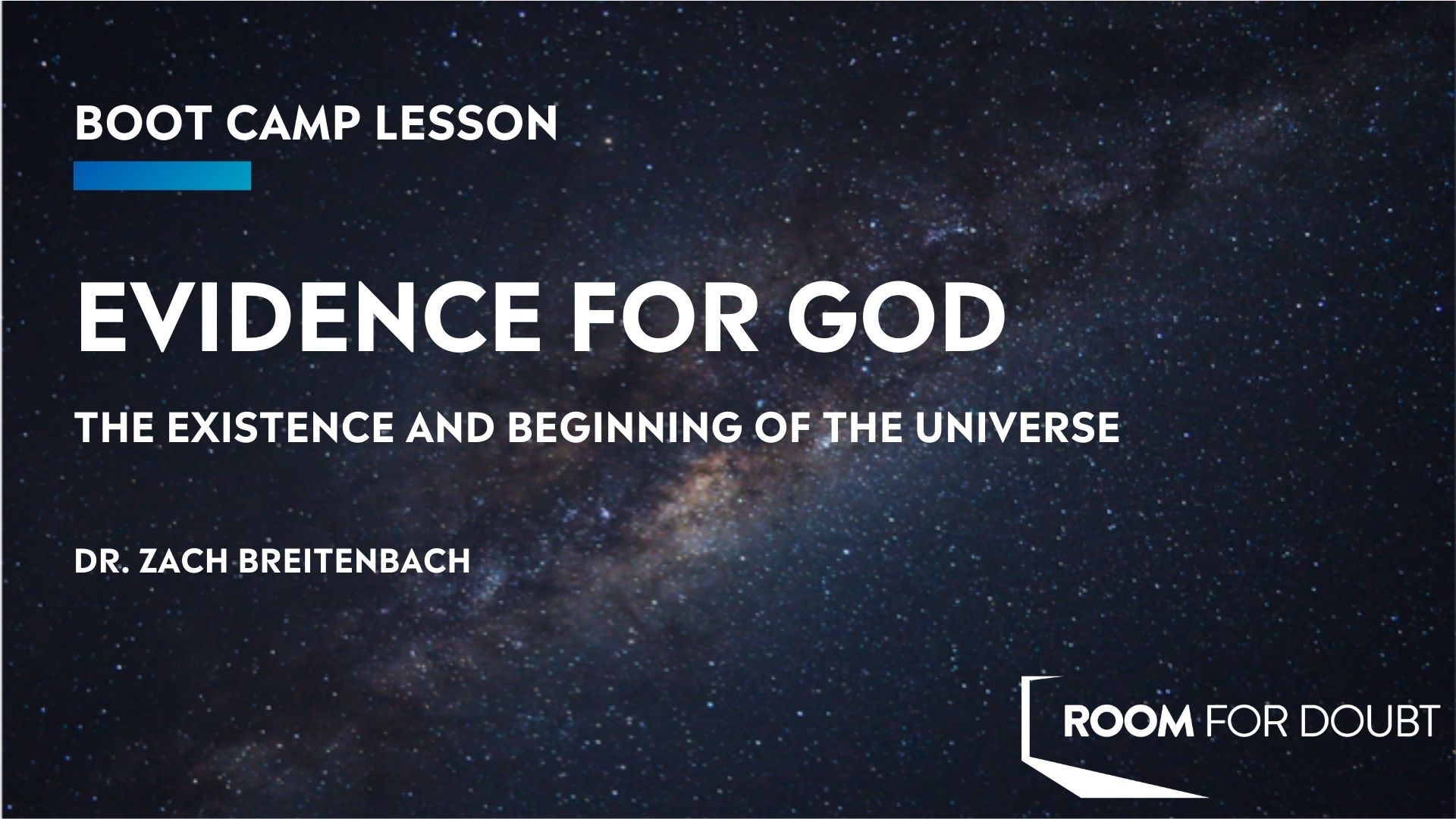 BOOT CAMP LESSON

EVIDENCE FOR GOD

THE EXISTENCE AND BEGINNING OF THE UNIVERSE

DR. ZACH BREITENBACH

ROOM FOR DOUBT